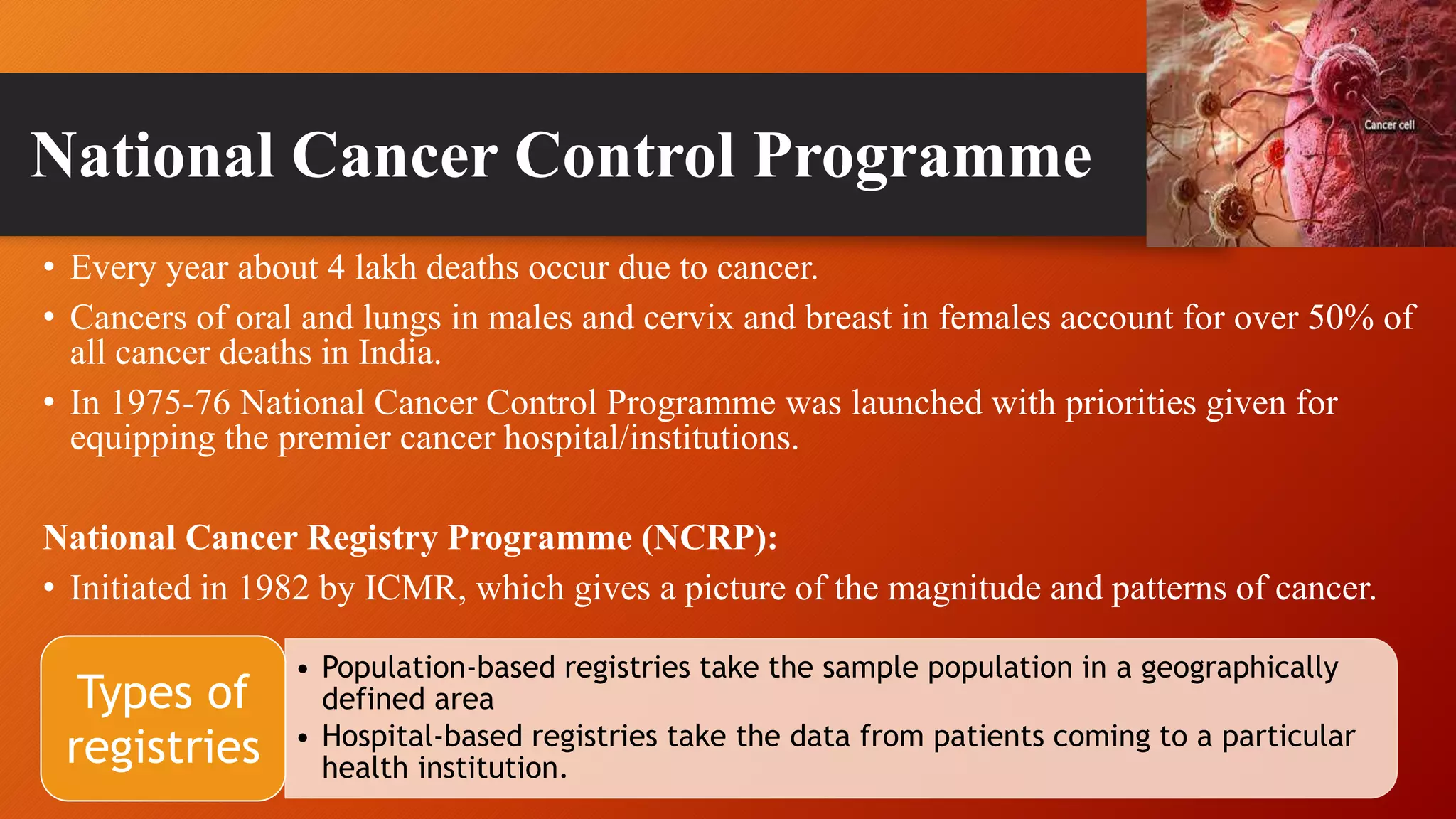 National Cancer Control Programme

Cancer cell

• Every year about 4 lakh deaths occur due to cancer.
• Cancers of oral and lungs in males and cervix and breast in females account for over 50% of all cancer deaths in India.
• In 1975-76 National Cancer Control Programme was launched with priorities given for equipping the premier cancer hospital/institutions.

National Cancer Registry Programme (NCRP):
• Initiated in 1982 by ICMR, which gives a picture of the magnitude and patterns of cancer.

Types of registries

• Population-based registries take the sample population in a geographically defined area
• Hospital-based registries take the data from patients coming to a particular health institution.